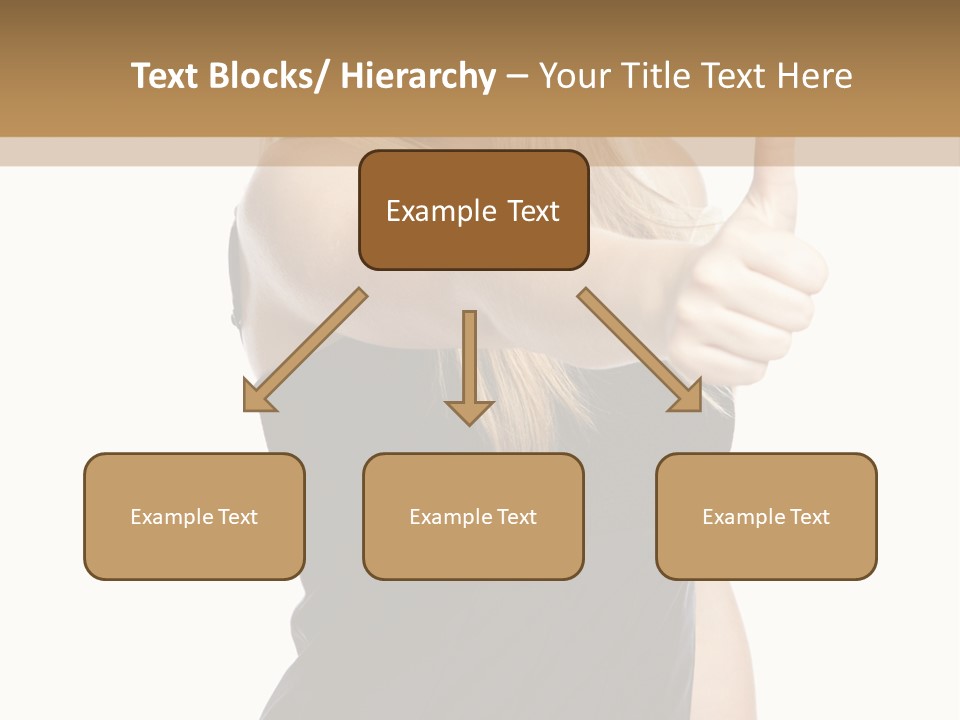 Text Blocks/ Hierarchy – Your Title Text Here

Example Text

Example Text

Example Text

Example Text